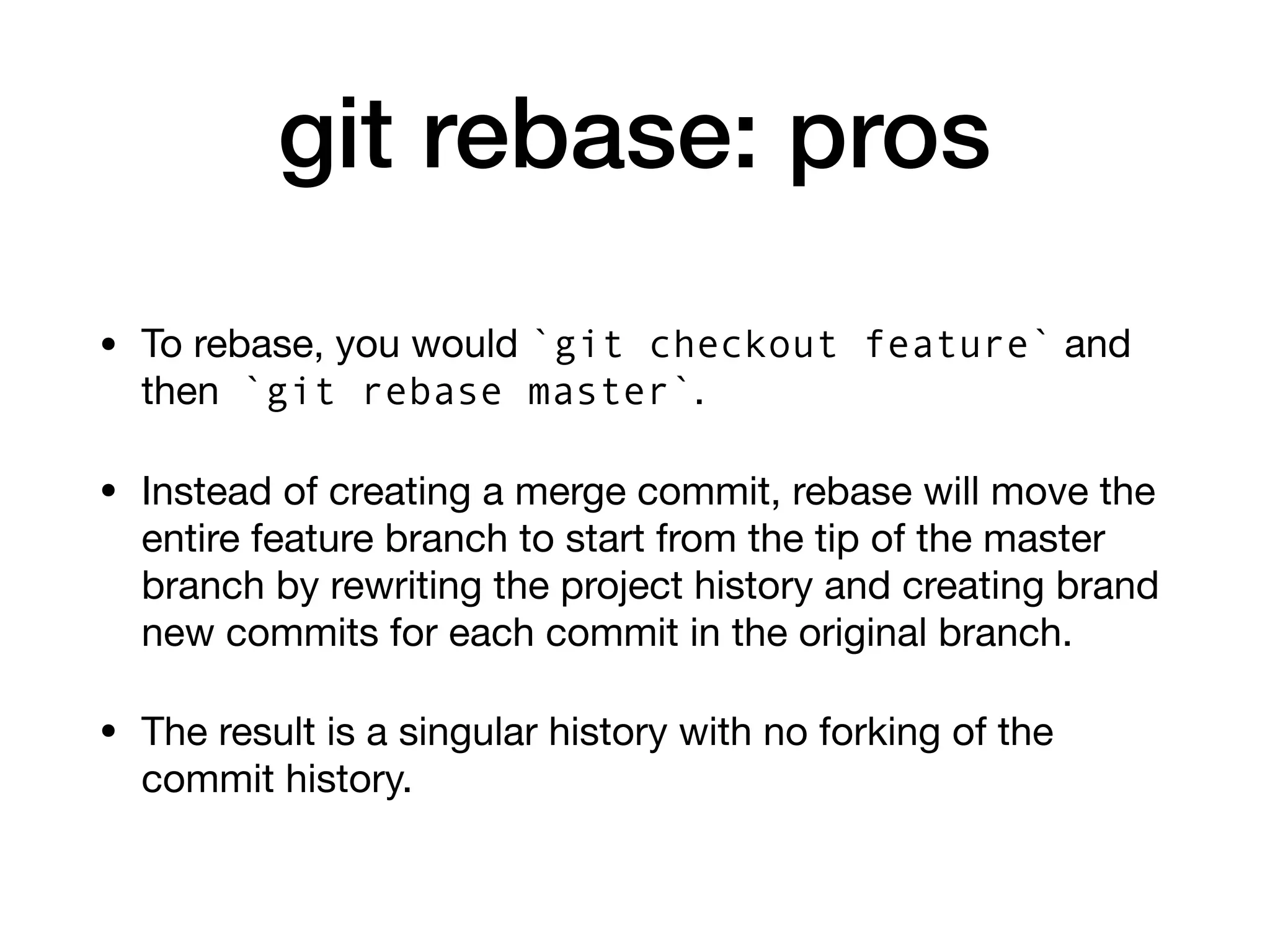 git rebase: pros

• To rebase, you would `git checkout feature` and then `git rebase master`.

• Instead of creating a merge commit, rebase will move the entire feature branch to start from the tip of the master branch by rewriting the project history and creating brand new commits for each commit in the original branch.

• The result is a singular history with no forking of the commit history.